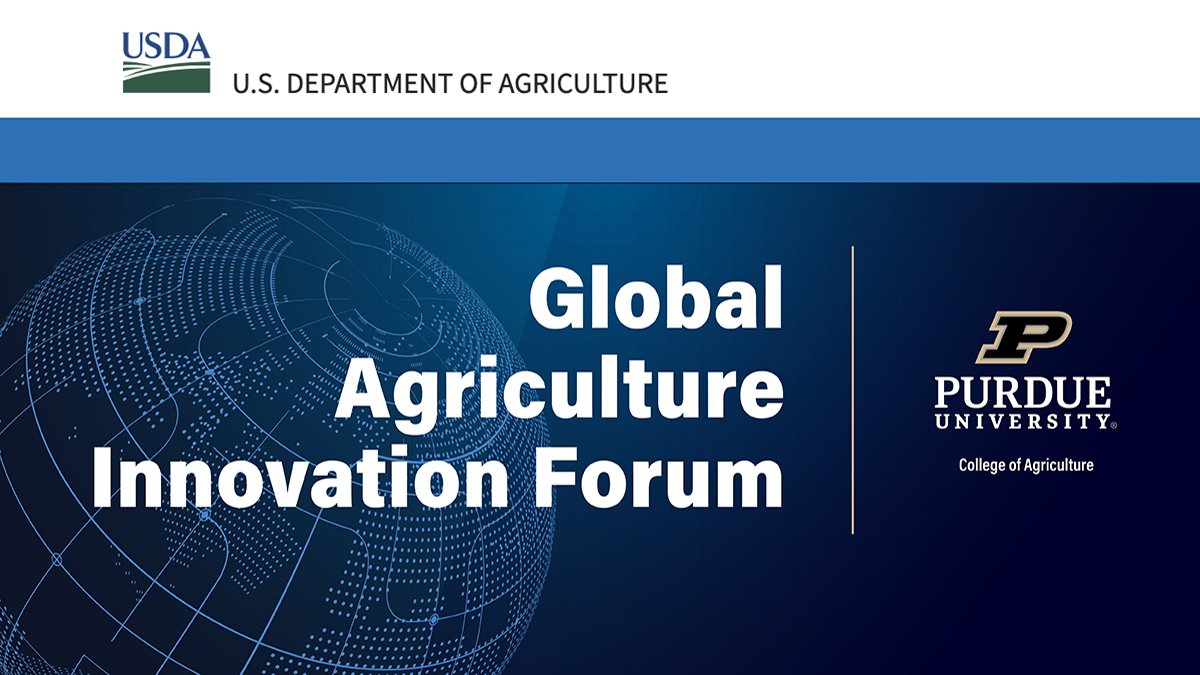 USDA
U.S. DEPARTMENT OF AGRICULTURE

Global Agriculture Innovation Forum

P
PURDUE UNIVERSITY®
College of Agriculture